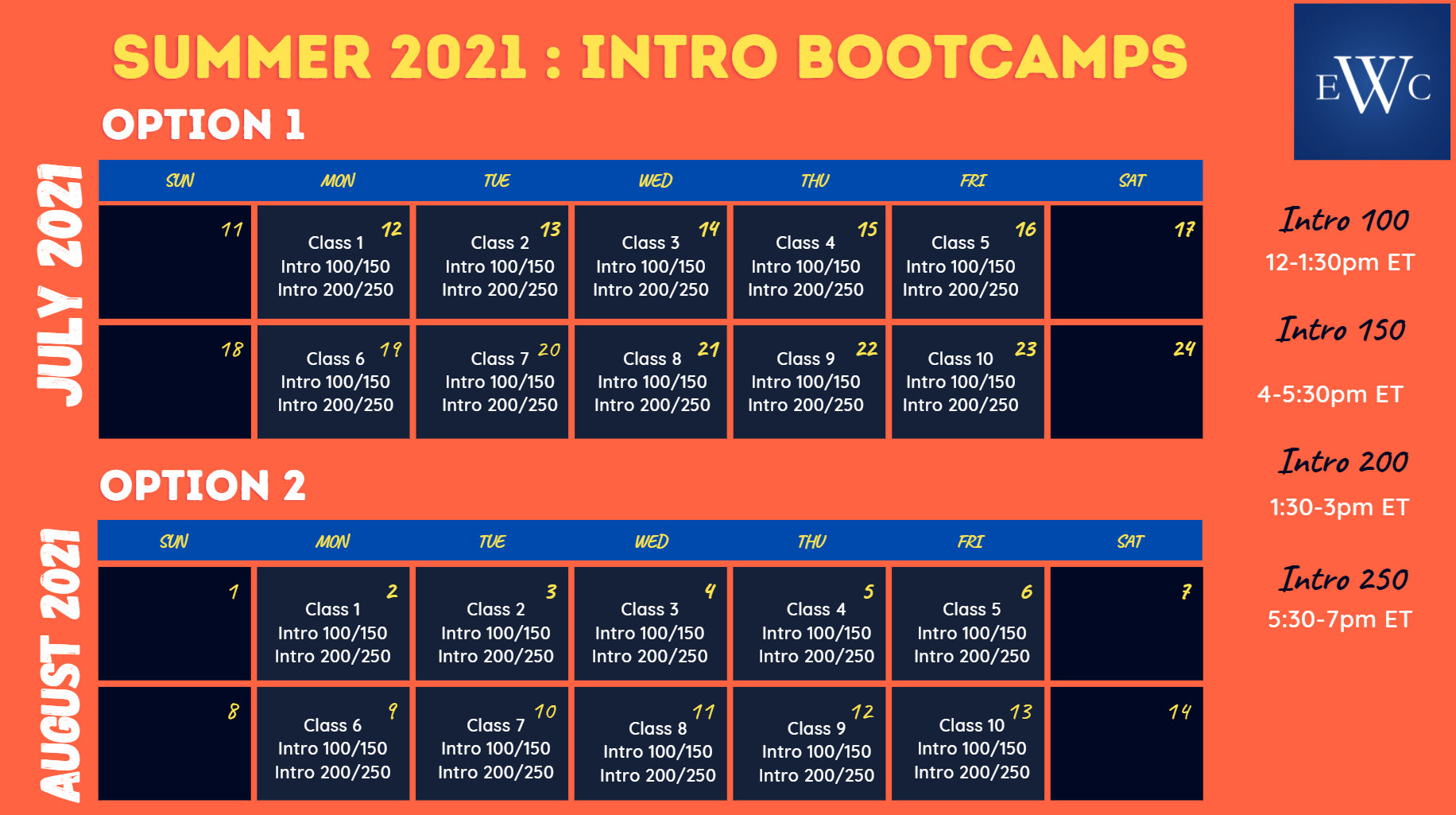 SUMMER 2021 : INTRO BOOTCAMPS

EWC

OPTION 1

JULY 2021

| SUN | MON | TUE | WED | THU | FRI | SAT |
|---|---|---|---|---|---|---|
| 11 | 12 Class 1 Intro 100/150 Intro 200/250 | 13 Class 2 Intro 100/150 Intro 200/250 | 14 Class 3 Intro 100/150 Intro 200/250 | 15 Class 4 Intro 100/150 Intro 200/250 | 16 Class 5 Intro 100/150 Intro 200/250 | 17 |
| 18 | 19 Class 6 Intro 100/150 Intro 200/250 | 20 Class 7 Intro 100/150 Intro 200/250 | 21 Class 8 Intro 100/150 Intro 200/250 | 22 Class 9 Intro 100/150 Intro 200/250 | 23 Class 10 Intro 100/150 Intro 200/250 | 24 |

OPTION 2

AUGUST 2021

| SUN | MON | TUE | WED | THU | FRI | SAT |
|---|---|---|---|---|---|---|
| 1 | 2 Class 1 Intro 100/150 Intro 200/250 | 3 Class 2 Intro 100/150 Intro 200/250 | 4 Class 3 Intro 100/150 Intro 200/250 | 5 Class 4 Intro 100/150 Intro 200/250 | 6 Class 5 Intro 100/150 Intro 200/250 | 7 |
| 8 | 9 Class 6 Intro 100/150 Intro 200/250 | 10 Class 7 Intro 100/150 Intro 200/250 | 11 Class 8 Intro 100/150 Intro 200/250 | 12 Class 9 Intro 100/150 Intro 200/250 | 13 Class 10 Intro 100/150 Intro 200/250 | 14 |

Intro 100
12-1:30pm ET

Intro 150
4-5:30pm ET

Intro 200
1:30-3pm ET

Intro 250
5:30-7pm ET